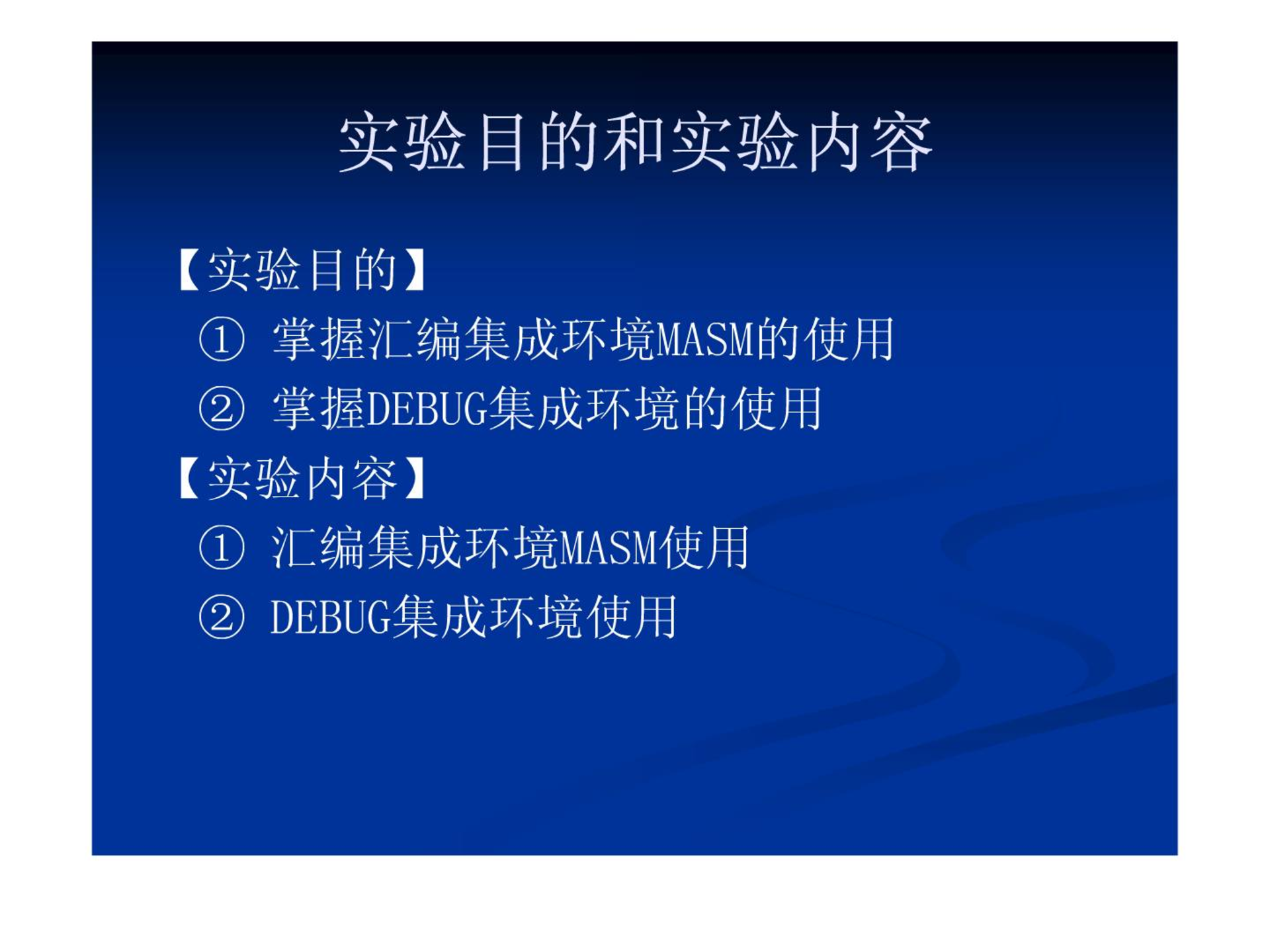 实验目的和实验内容

【实验目的】

① 掌握汇编集成环境MASM的使用

② 掌握DEBUG集成环境的使用

【实验内容】

① 汇编集成环境MASM使用

② DEBUG集成环境使用